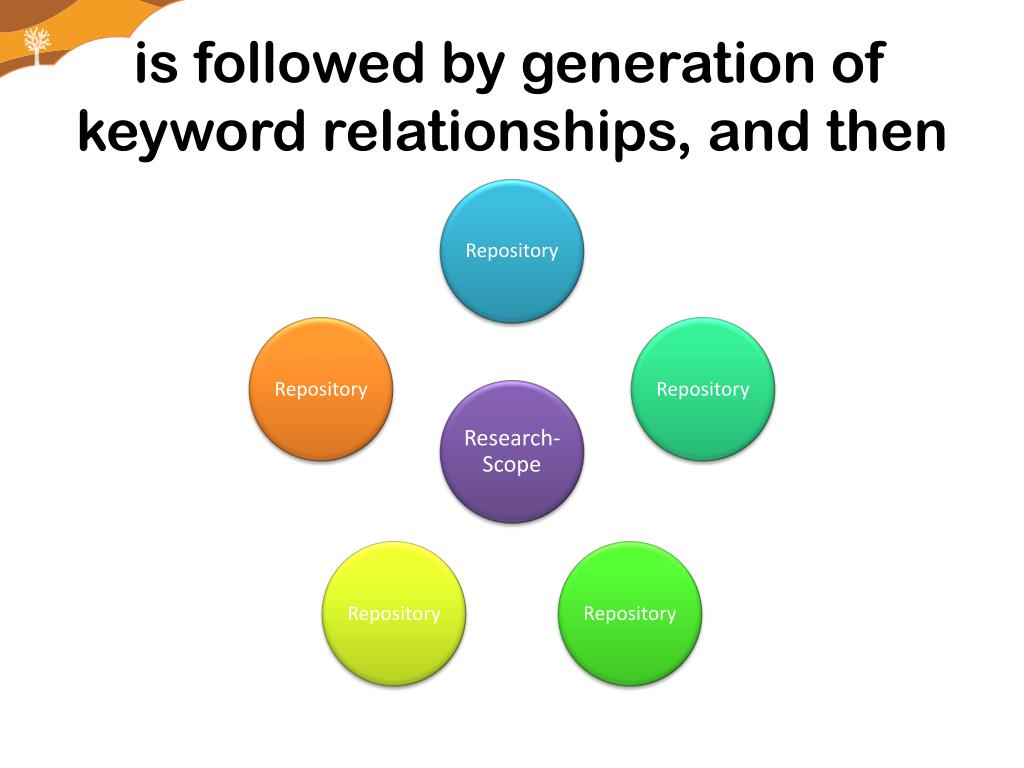 is followed by generation of keyword relationships, and then

Repository

Repository

Repository

Research-Scope

Repository

Repository